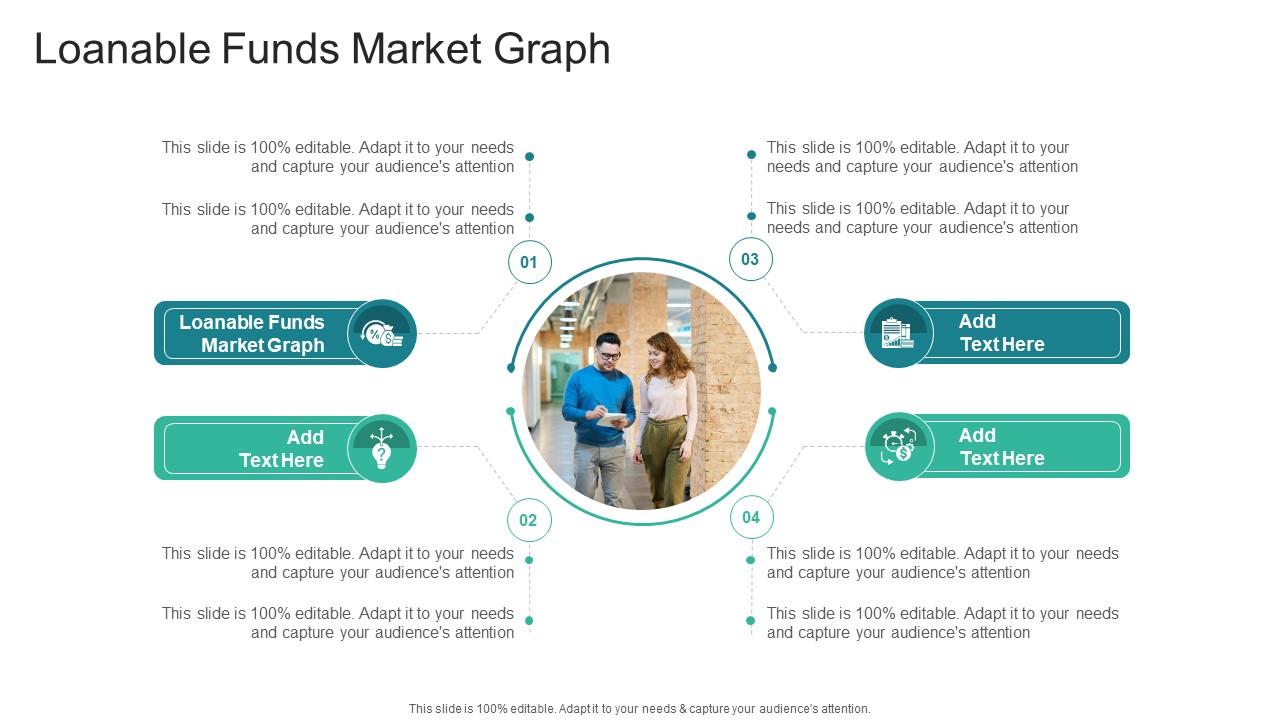 Loanable Funds Market Graph

This slide is 100% editable. Adapt it to your needs and capture your audience's attention

This slide is 100% editable. Adapt it to your needs and capture your audience's attention

01

Loanable Funds Market Graph

Add Text Here

02

This slide is 100% editable. Adapt it to your needs and capture your audience's attention

This slide is 100% editable. Adapt it to your needs and capture your audience's attention

This slide is 100% editable. Adapt it to your needs and capture your audience's attention

This slide is 100% editable. Adapt it to your needs and capture your audience's attention

03

Add Text Here

Add Text Here

04

This slide is 100% editable. Adapt it to your needs and capture your audience's attention

This slide is 100% editable. Adapt it to your needs and capture your audience's attention

This slide is 100% editable. Adapt it to your needs & capture your audience's attention.